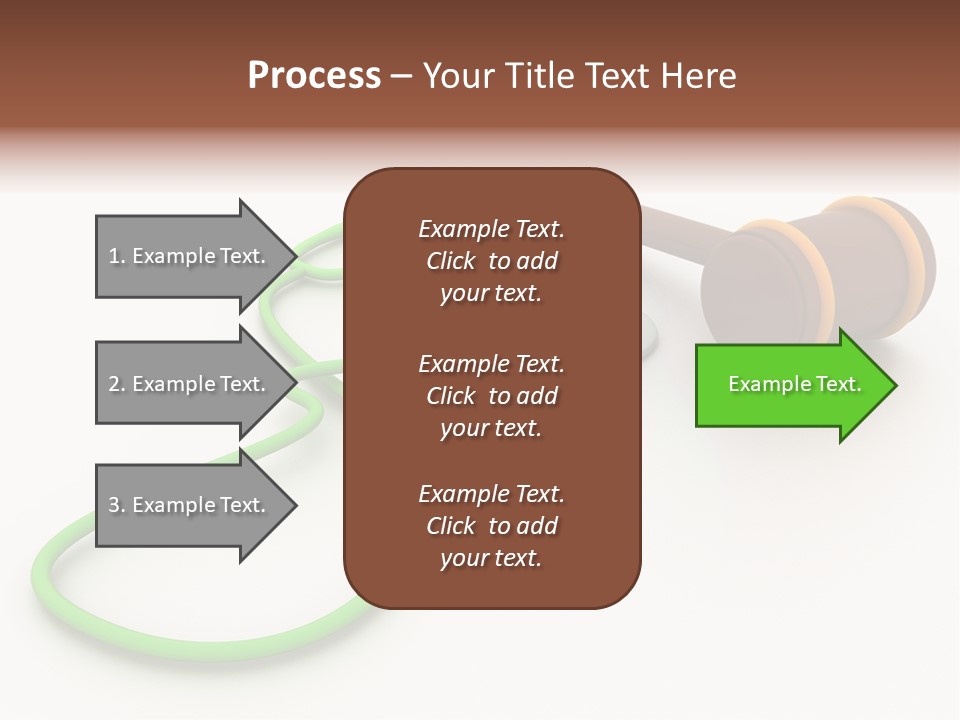 Process – Your Title Text Here

1. Example Text.

2. Example Text.

3. Example Text.

Example Text. Click to add your text.

Example Text. Click to add your text.

Example Text. Click to add your text.

Example Text.